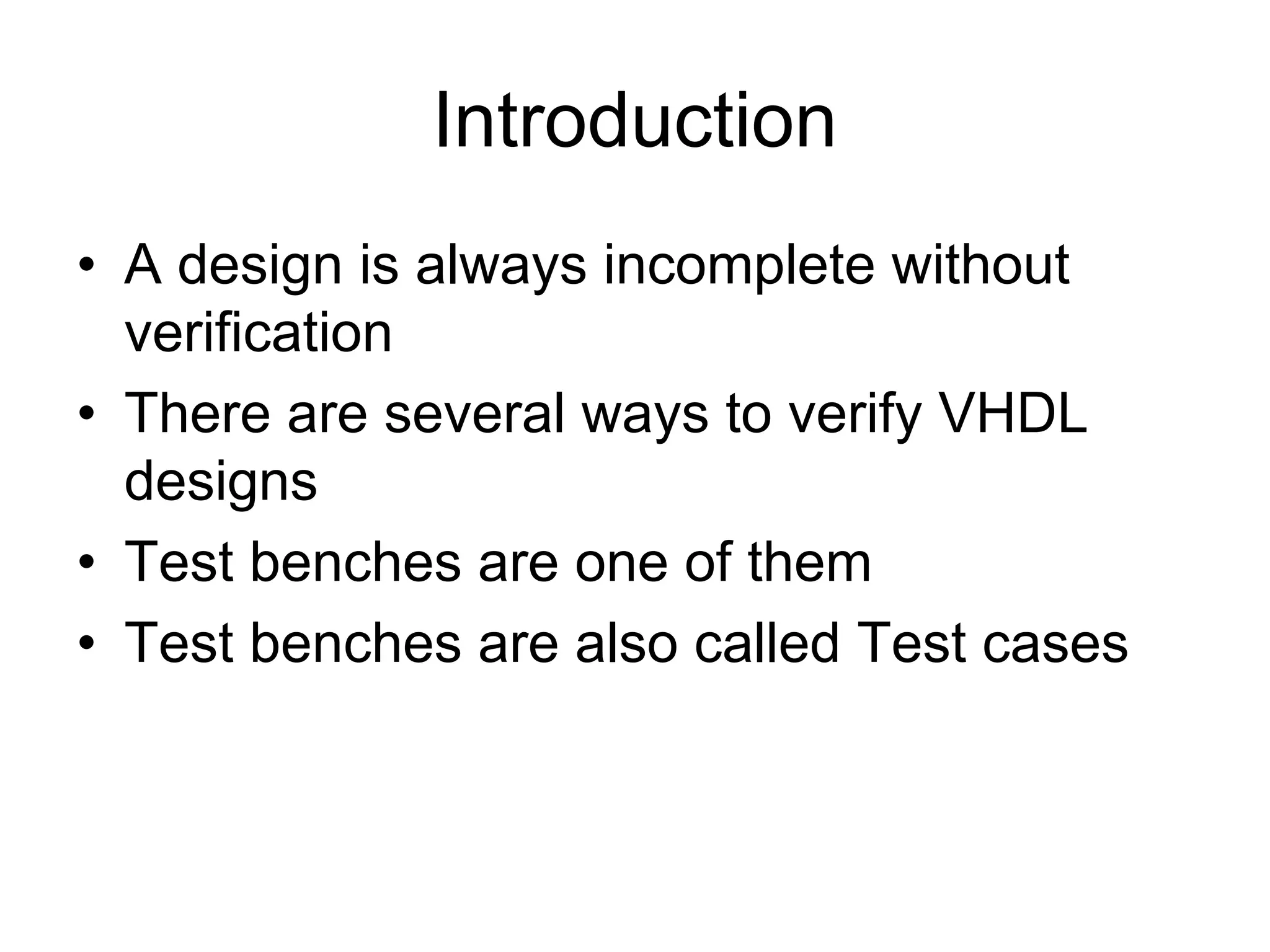 Introduction

• A design is always incomplete without verification
• There are several ways to verify VHDL designs
• Test benches are one of them
• Test benches are also called Test cases